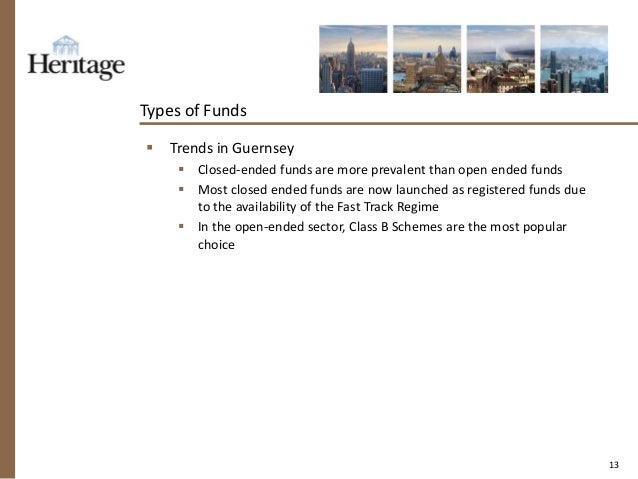 Heritage

Types of Funds

▪ Trends in Guernsey
▪ Closed-ended funds are more prevalent than open ended funds
▪ Most closed ended funds are now launched as registered funds due to the availability of the Fast Track Regime
▪ In the open-ended sector, Class B Schemes are the most popular choice

13